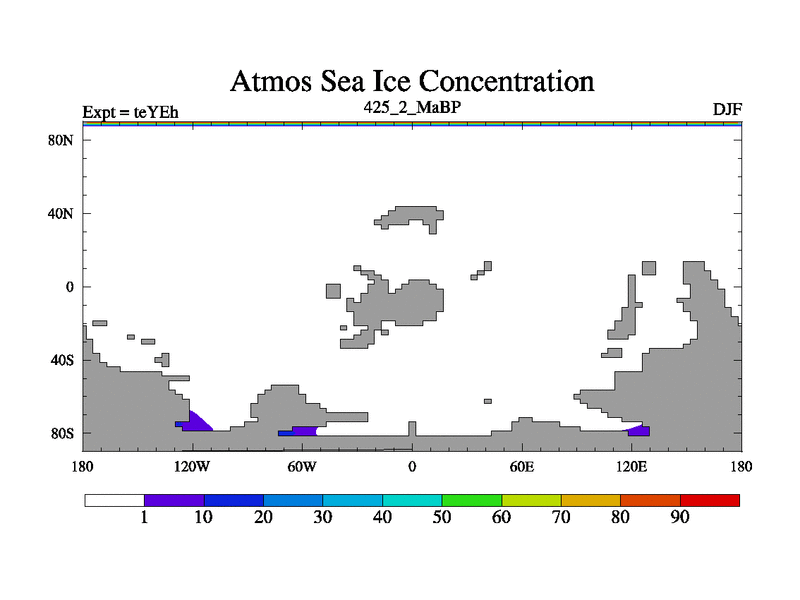 Atmos Sea Ice Concentration

Expt = teYEh

425_2_MaBP

DJF

80N

40N

0

40S

80S

180

120W

60W

0

60E

120E

180

1

10

20

30

40

50

60

70

80

90